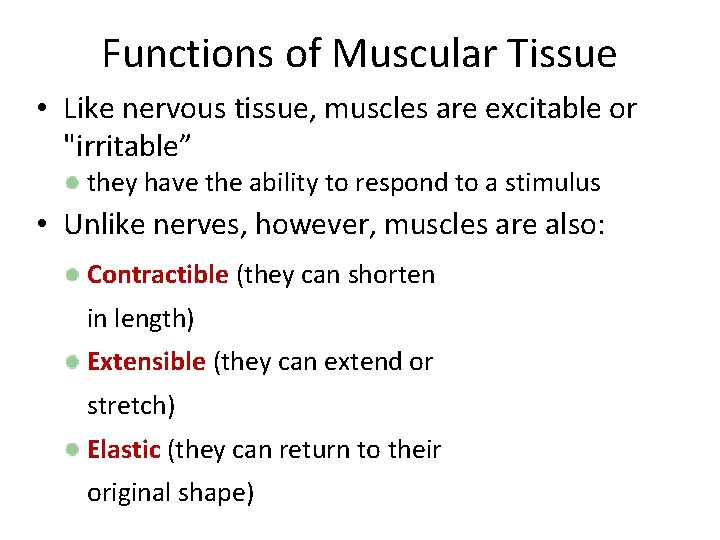 Functions of Muscular Tissue

• Like nervous tissue, muscles are excitable or "irritable”
  • they have the ability to respond to a stimulus

• Unlike nerves, however, muscles are also:
  • Contractible (they can shorten in length)
  • Extensible (they can extend or stretch)
  • Elastic (they can return to their original shape)